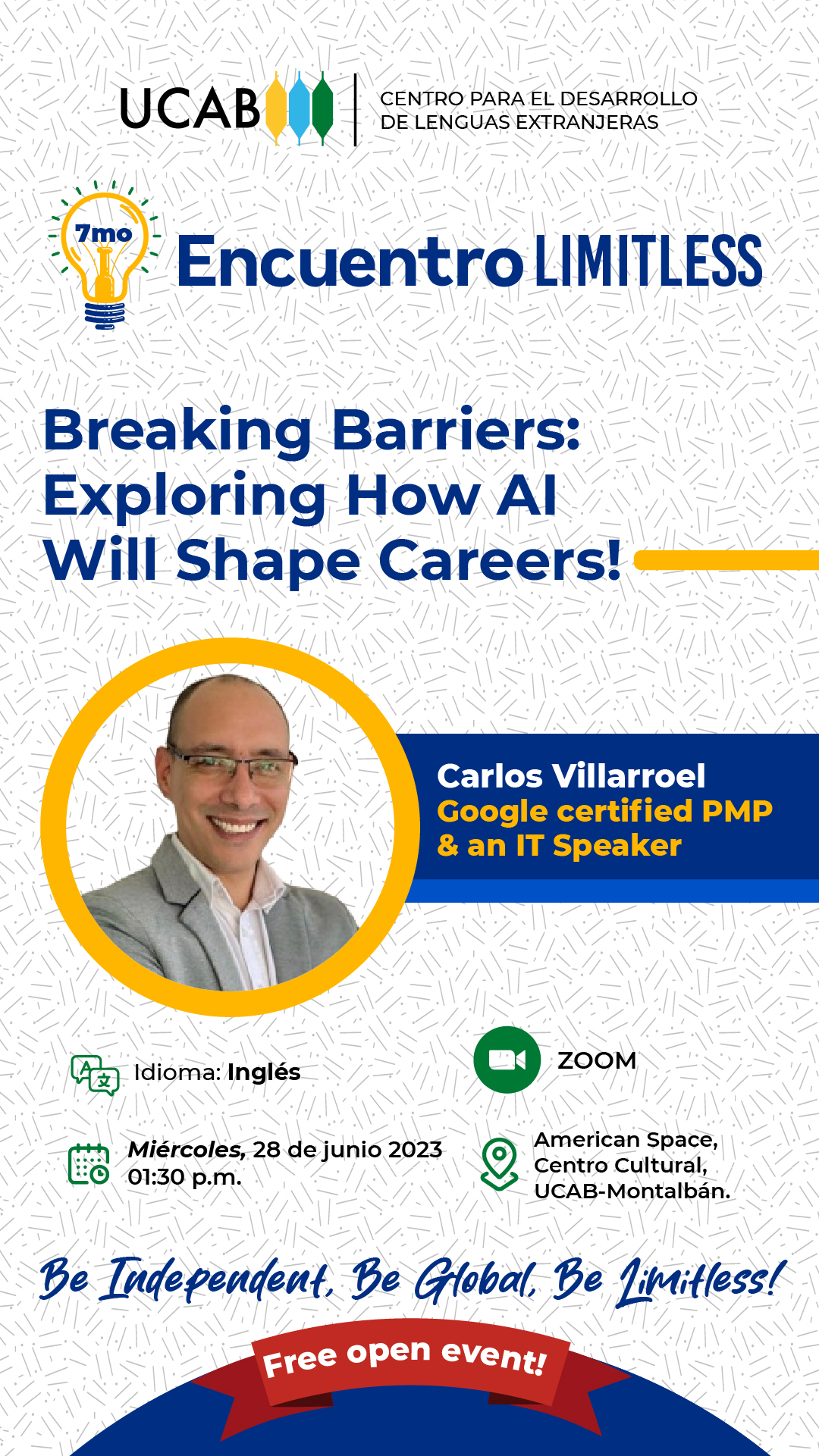 UCAB
CENTRO PARA EL DESARROLLO DE LENGUAS EXTRANJERAS

7mo
Encuentro LIMITLESS

Breaking Barriers: Exploring How AI Will Shape Careers!

Carlos Villarroel
Google certified PMP & an IT Speaker

Idioma: Inglés

ZOOM

Miércoles, 28 de junio 2023
01:30 p.m.

American Space, Centro Cultural, UCAB-Montalbán.

Be Independent, Be Global, Be Limitless!

Free open event!